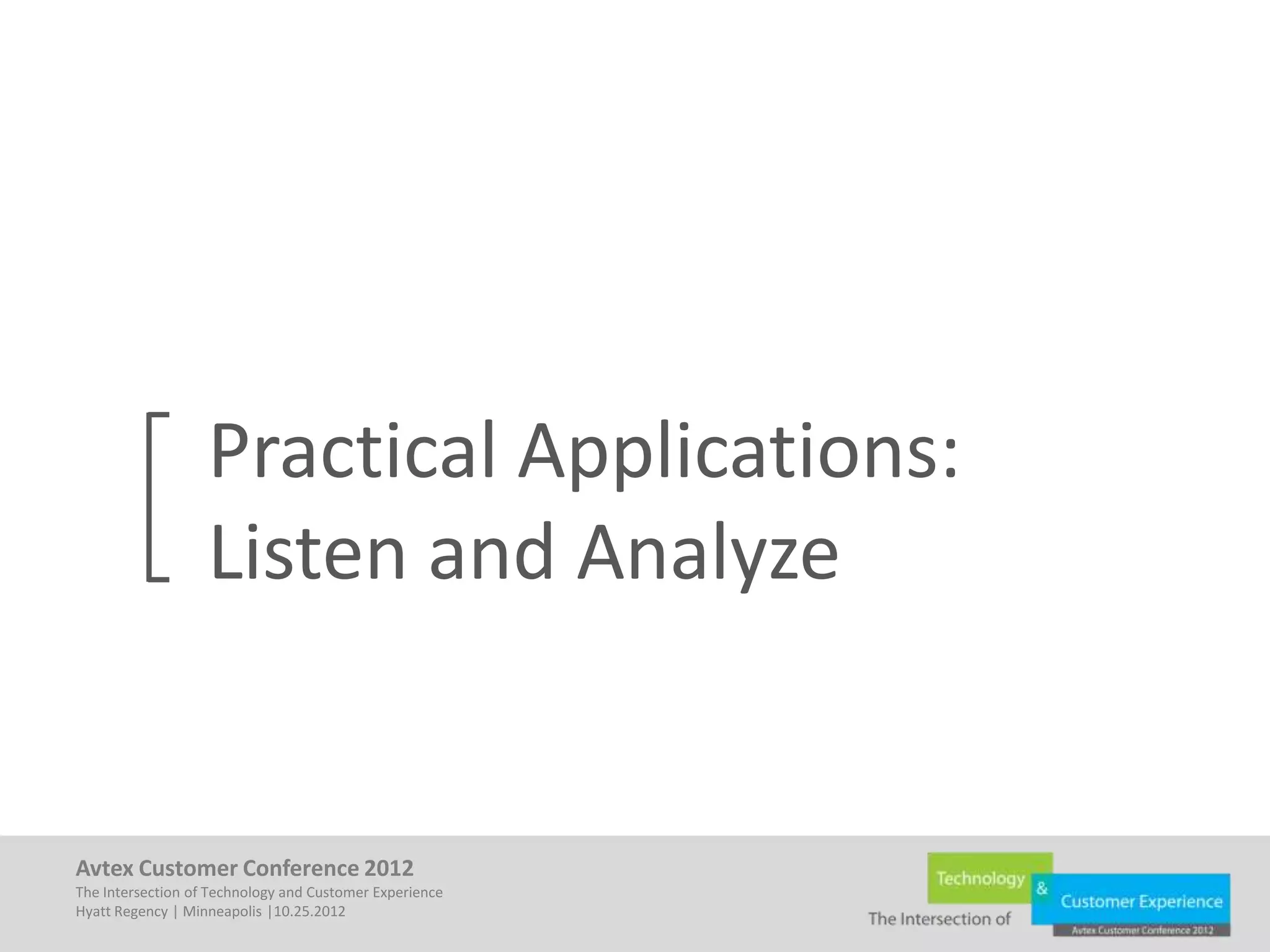 Practical Applications:
Listen and Analyze

Avtex Customer Conference 2012
The Intersection of Technology and Customer Experience
Hyatt Regency | Minneapolis |10.25.2012

Technology & Customer Experience
The Intersection of
Avtex Customer Conference 2012